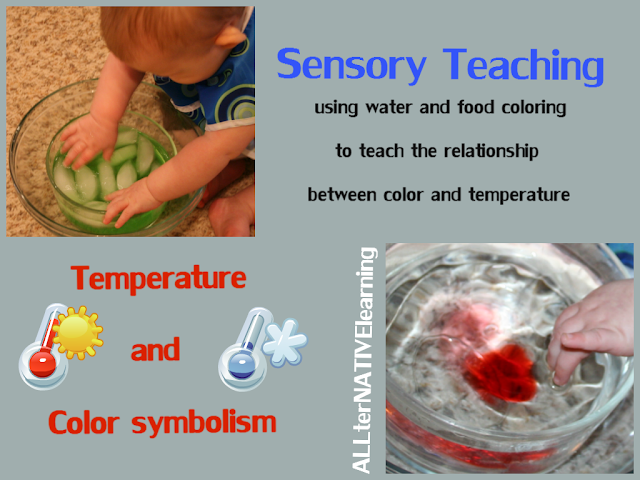 Sensory Teaching

using water and food coloring

to teach the relationship

between color and temperature

Temperature

and

Color symbolism

ALLterNATIVElearning